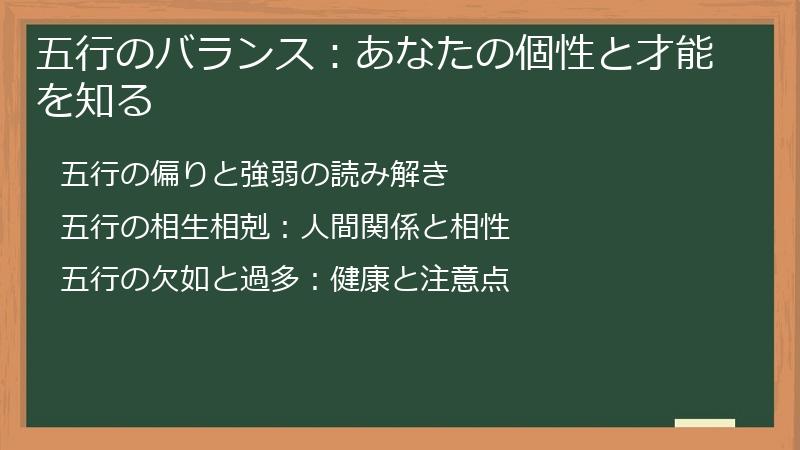 五行のバランス：あなたの個性と才能を知る

五行の偏りと強弱の読み解き

五行の相生相剋：人間関係と相性

五行の欠如と過多：健康と注意点